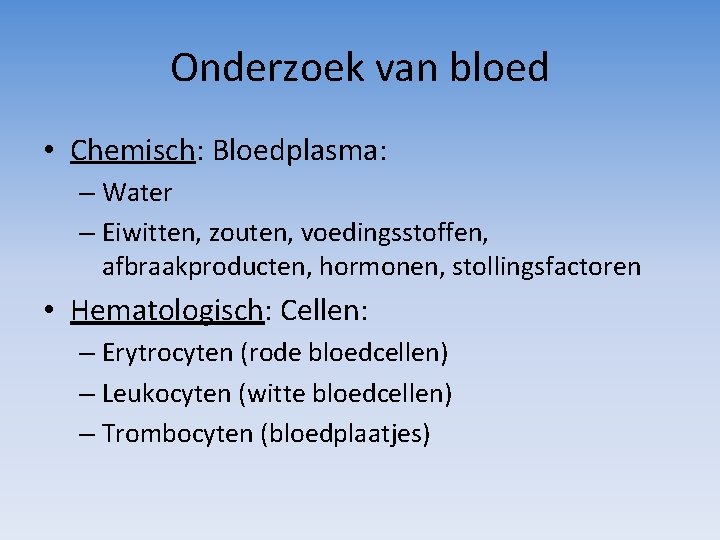 Onderzoek van bloed

• Chemisch: Bloedplasma:
– Water
– Eiwitten, zouten, voedingsstoffen, afbraakproducten, hormonen, stollingsfactoren

• Hematologisch: Cellen:
– Erytrocyten (rode bloedcellen)
– Leukocyten (witte bloedcellen)
– Trombocyten (bloedplaatjes)